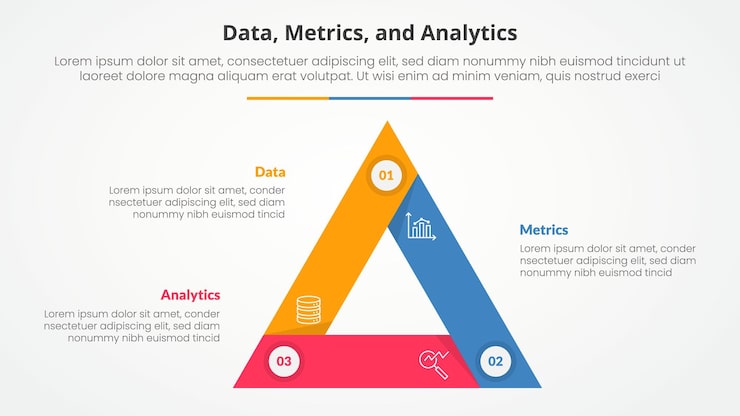 Data, Metrics, and Analytics

Lorem ipsum dolor sit amet, consectetuer adipiscing elit, sed diam nonummy nibh euismod tincidunt ut laoreet dolore magna aliquam erat volutpat. Ut wisi enim ad minim veniam, quis nostrud exerci

Data

Lorem ipsum dolor sit amet, conder nsectetuer adipiscing elit, sed diam nonummy nibh euismod tincid

01

Metrics

Lorem ipsum dolor sit amet, conder nsectetuer adipiscing elit, sed diam nonummy nibh euismod tincid

Analytics

Lorem ipsum dolor sit amet, conder nsectetuer adipiscing elit, sed diam nonummy nibh euismod tincid

03

02